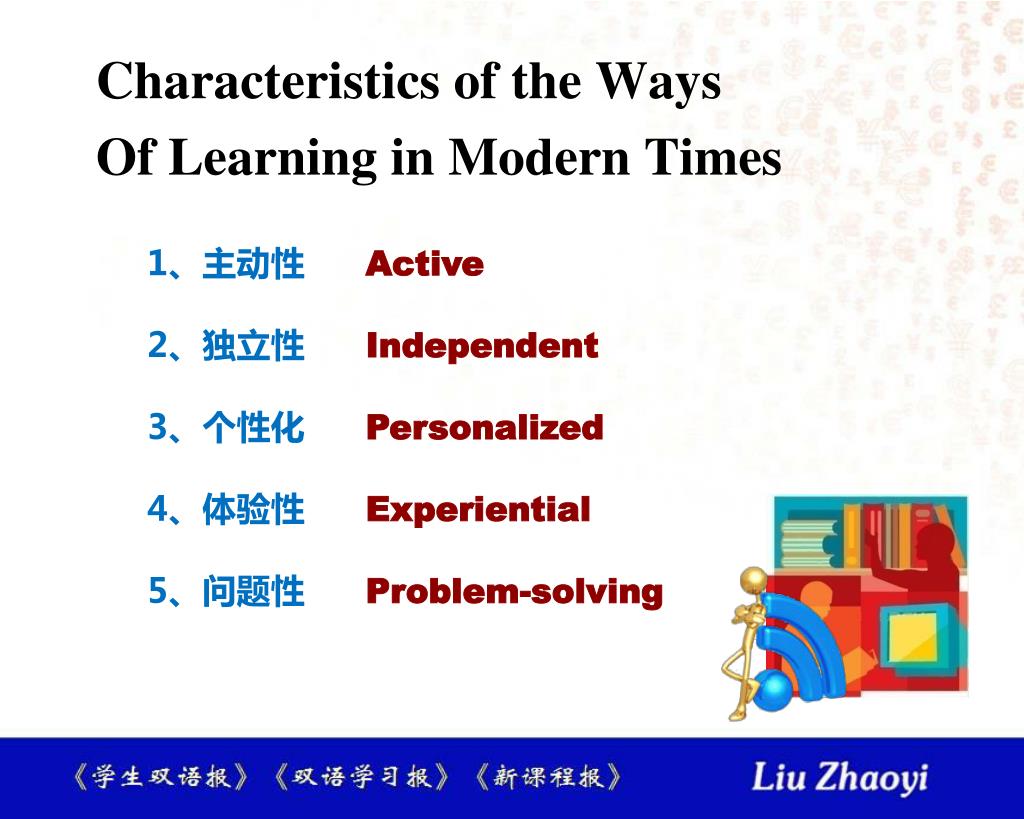 Characteristics of the Ways
Of Learning in Modern Times

1、主动性 Active

2、独立性 Independent

3、个性化 Personalized

4、体验性 Experiential

5、问题性 Problem-solving

《学生双语报》《双语学习报》《新课程报》 Liu Zhaoyi